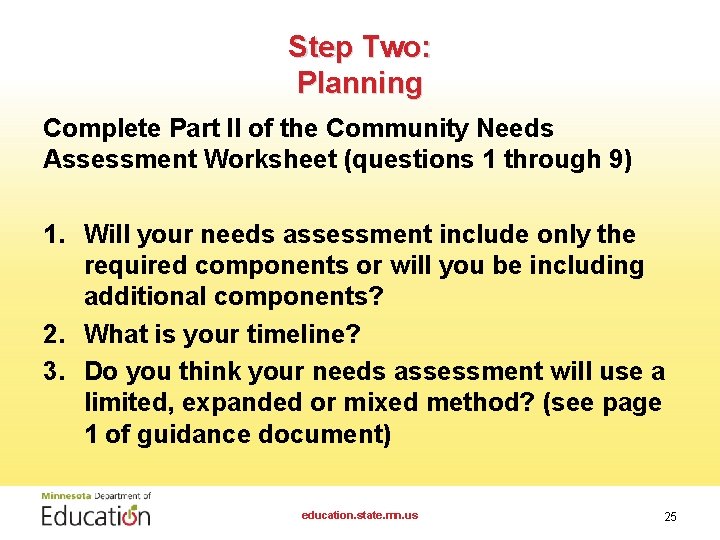 Step Two:
Planning

Complete Part II of the Community Needs Assessment Worksheet (questions 1 through 9)

1. Will your needs assessment include only the required components or will you be including additional components?
2. What is your timeline?
3. Do you think your needs assessment will use a limited, expanded or mixed method? (see page 1 of guidance document)

Minnesota Department of
Education

education.state.mn.us

25